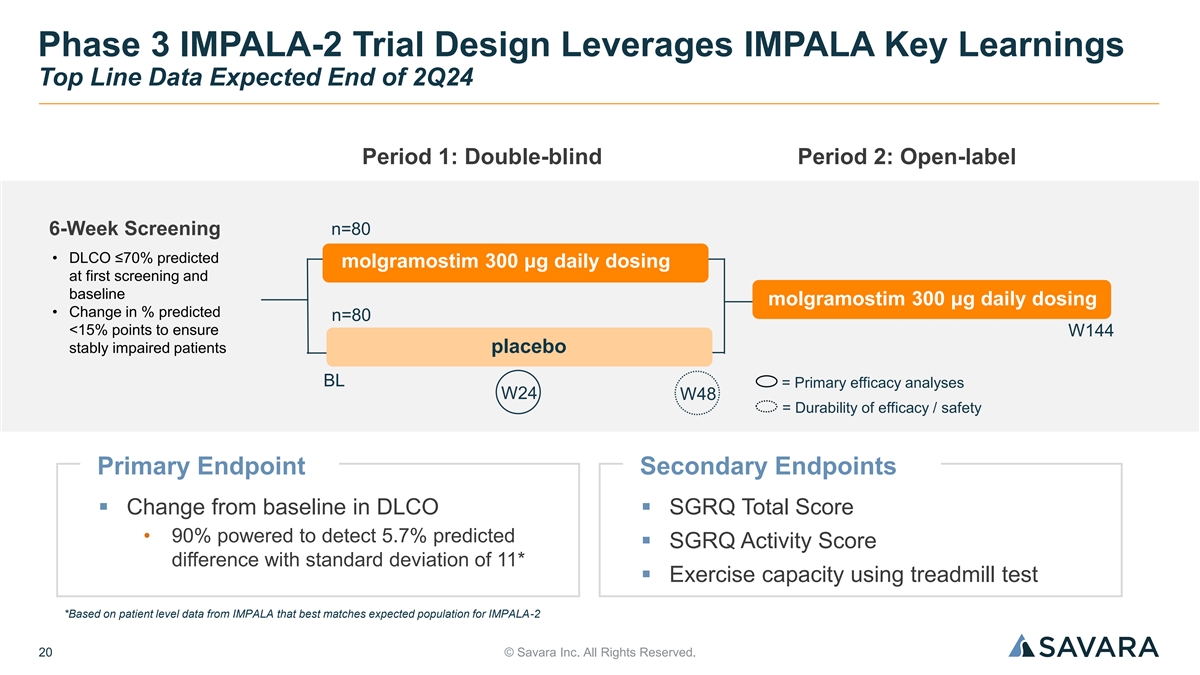 Phase 3 IMPALA-2 Trial Design Leverages IMPALA Key Learnings
Top Line Data Expected End of 2Q24

Period 1: Double-blind

Period 2: Open-label

6-Week Screening

• DLCO ≤70% predicted at first screening and baseline
• Change in % predicted <15% points to ensure stably impaired patients

n=80

molgramostim 300 µg daily dosing

n=80

placebo

molgramostim 300 µg daily dosing

W144

BL

W24

W48

= Primary efficacy analyses

= Durability of efficacy / safety

Primary Endpoint

▪ Change from baseline in DLCO
• 90% powered to detect 5.7% predicted difference with standard deviation of 11*

Secondary Endpoints

▪ SGRQ Total Score
▪ SGRQ Activity Score
▪ Exercise capacity using treadmill test

*Based on patient level data from IMPALA that best matches expected population for IMPALA-2

20

© Savara Inc. All Rights Reserved.

SAVARA